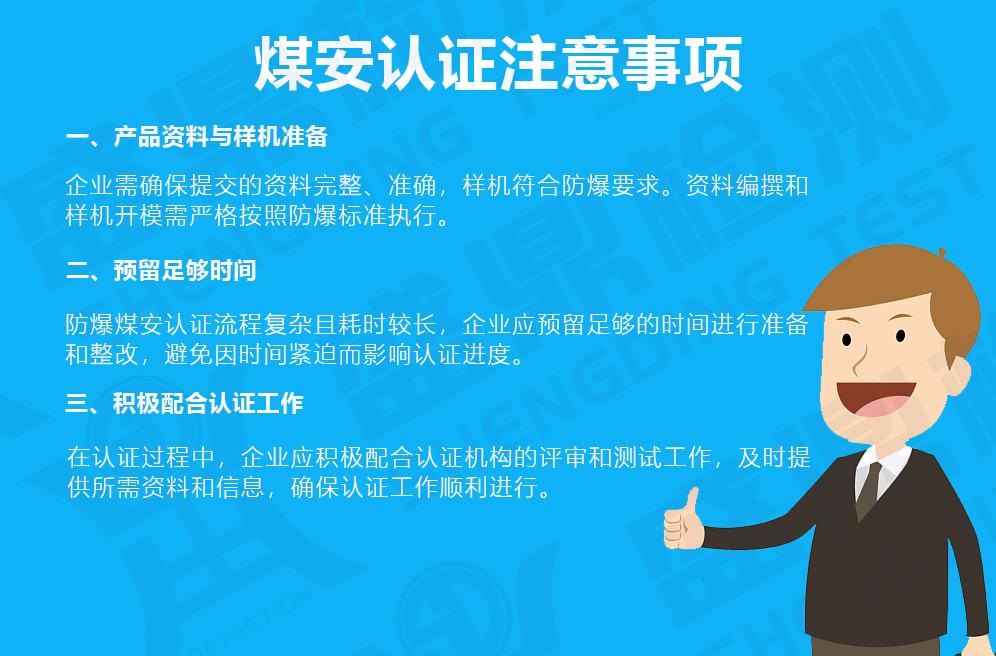 煤安认证注意事项

一、产品资料与样机准备

企业需确保提交的资料完整、准确，样机符合防爆要求。资料编撰和样机开模需严格按照防爆标准执行。

二、预留足够时间

防爆煤安认证流程复杂且耗时较长，企业应预留足够的时间进行准备和整改，避免因时间紧迫而影响认证进度。

三、积极配合认证工作

在认证过程中，企业应积极配合认证机构的评审和测试工作，及时提供所需资料和信息，确保认证工作顺利进行。